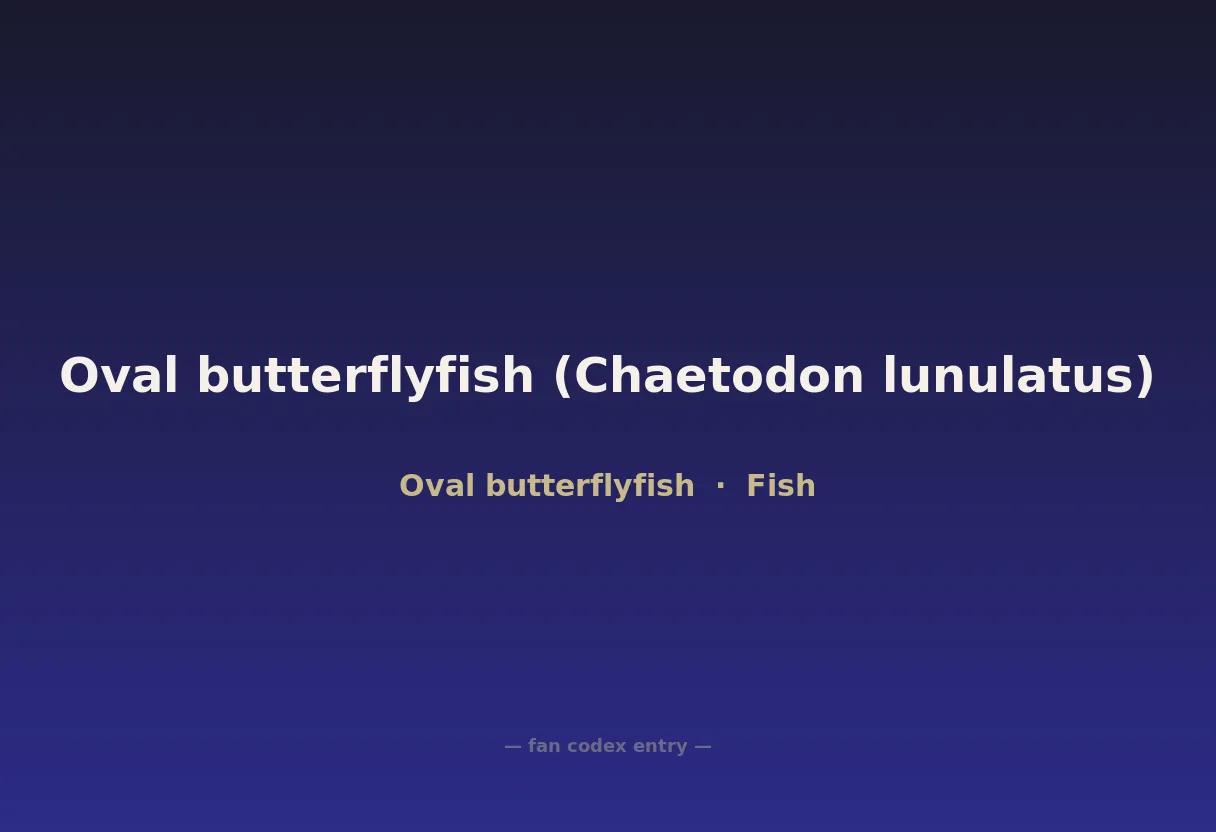 Oval butterflyfish (Chaetodon lunulatus)

Oval butterflyfish · Fish

— fan codex entry —